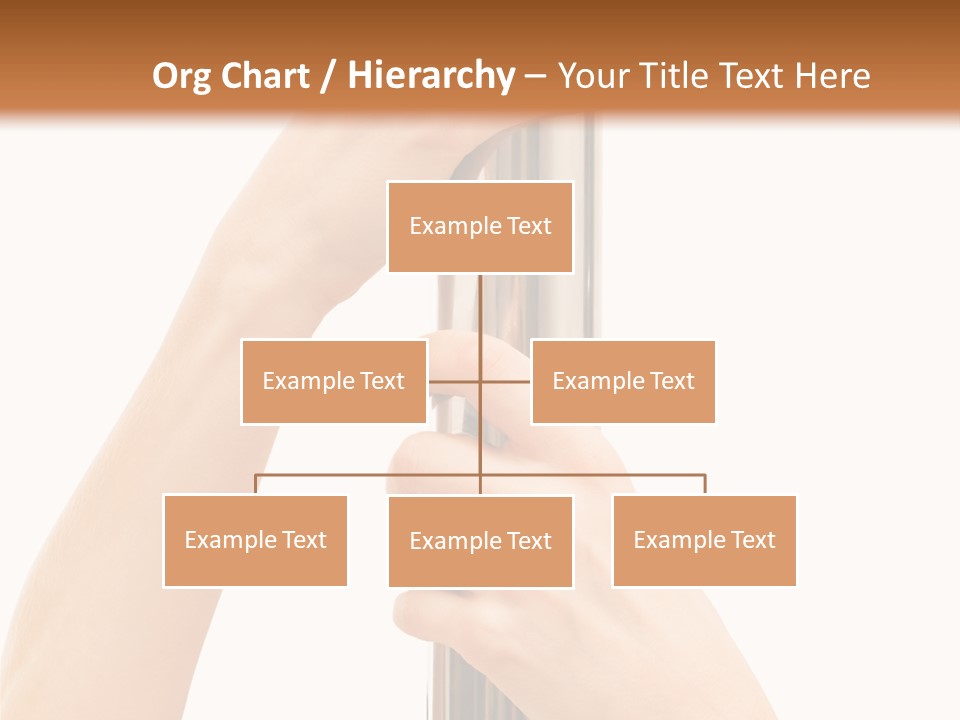 Org Chart / Hierarchy – Your Title Text Here

Example Text

Example Text

Example Text

Example Text

Example Text

Example Text